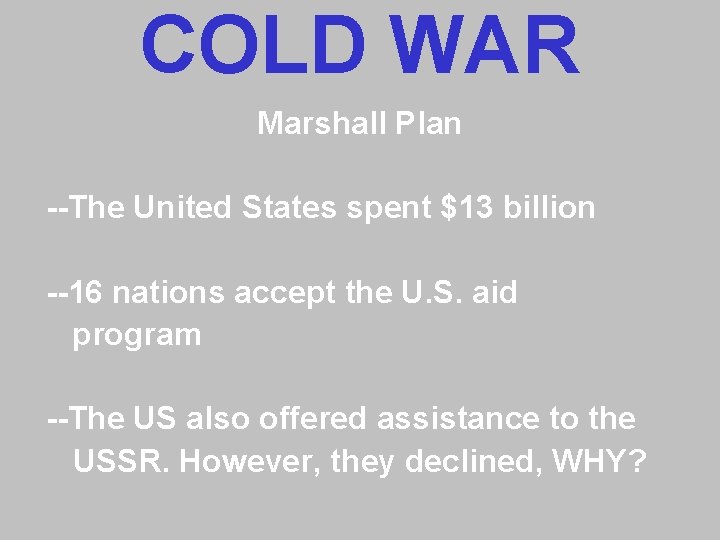 COLD WAR

Marshall Plan

--The United States spent $13 billion

--16 nations accept the U.S. aid program

--The US also offered assistance to the USSR. However, they declined, WHY?